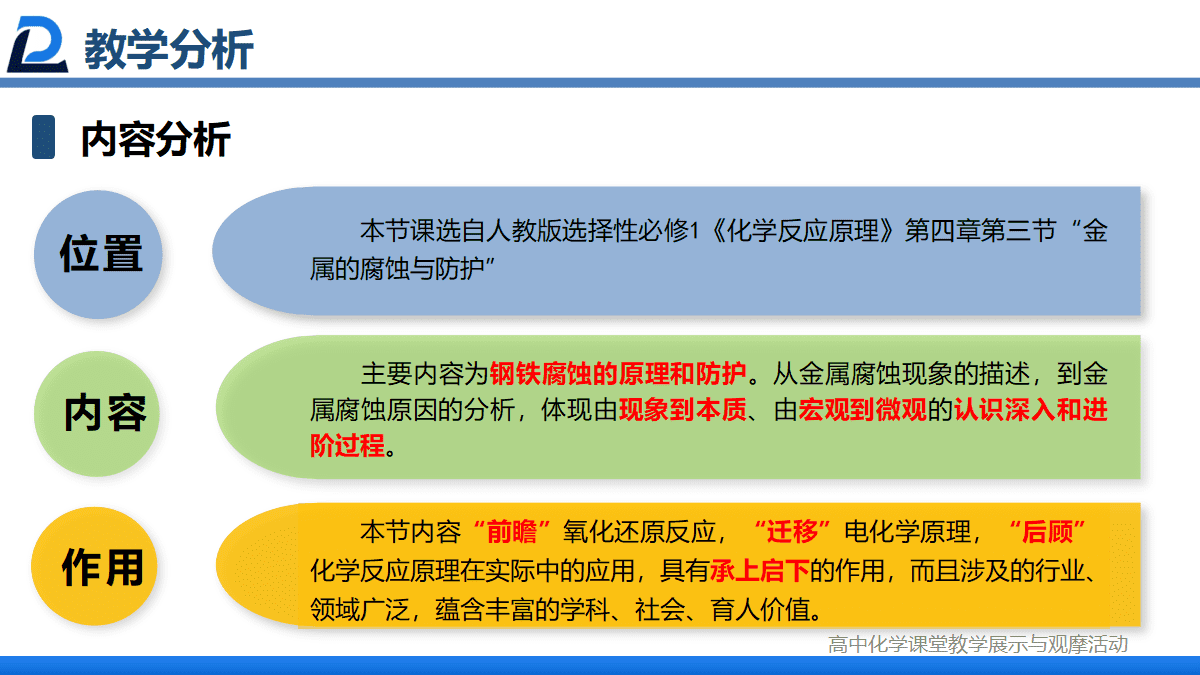 教学分析

内容分析

位置

本节课选自人教版选择性必修1《化学反应原理》第四章第三节“金属的腐蚀与防护”

内容

主要内容为钢铁腐蚀的原理和防护。从金属腐蚀现象的描述，到金属腐蚀原因的分析，体现由现象到本质、由宏观到微观的认识深入和进阶过程。

作用

本节内容“前瞻”氧化还原反应，“迁移”电化学原理，“后顾”化学反应原理在实际中的应用，具有承上启下的作用，而且涉及的行业、领域广泛，蕴含丰富的学科、社会、育人价值。

高中化学课堂教学展示与观摩活动